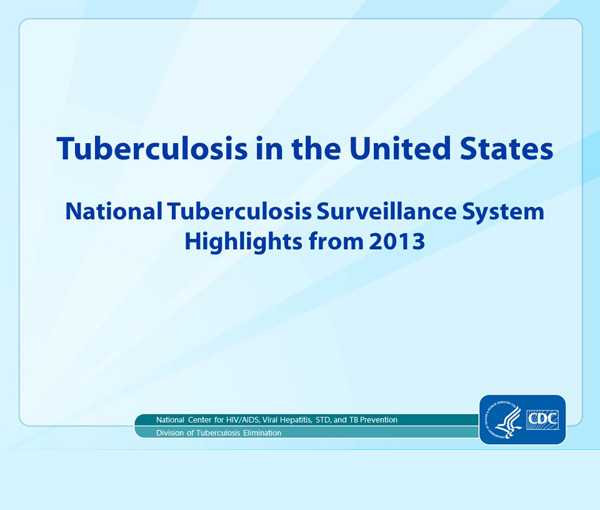 Tuberculosis in the United States

National Tuberculosis Surveillance System
Highlights from 2013

National Center for HIV/AIDS, Viral Hepatitis, STD, and TB Prevention
Division of Tuberculosis Elimination

CDC